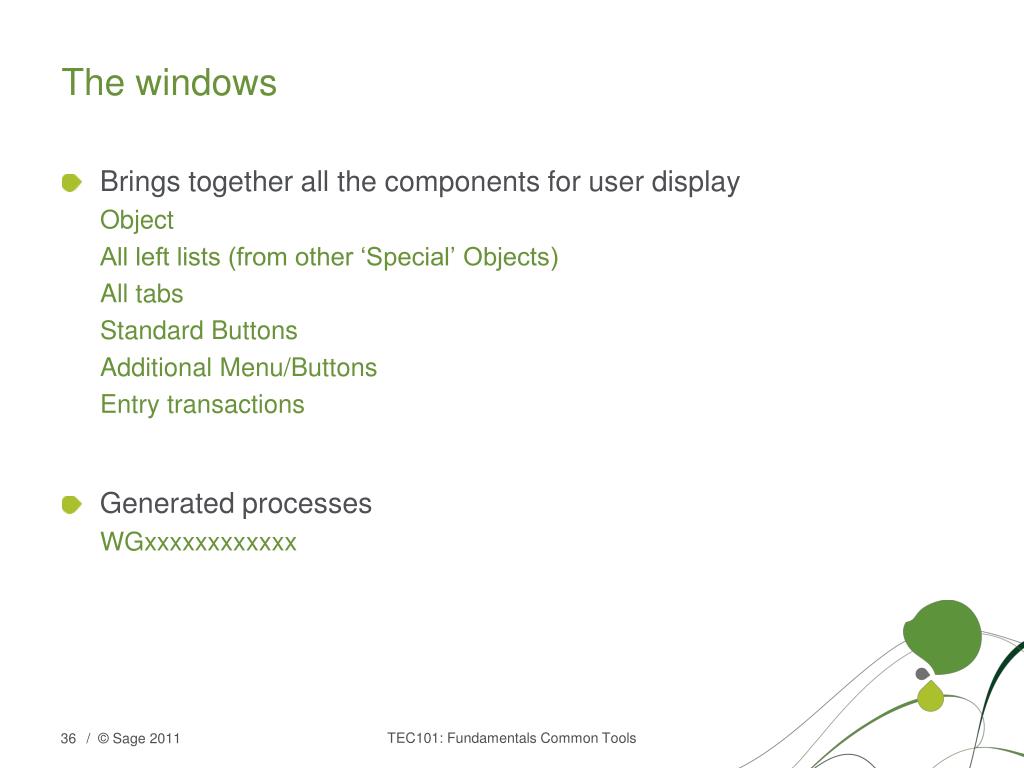 The windows

Brings together all the components for user display
Object
All left lists (from other ‘Special’ Objects)
All tabs
Standard Buttons
Additional Menu/Buttons
Entry transactions

Generated processes
WGxxxxxxxxxxxx

36 / © Sage 2011

TEC101: Fundamentals Common Tools